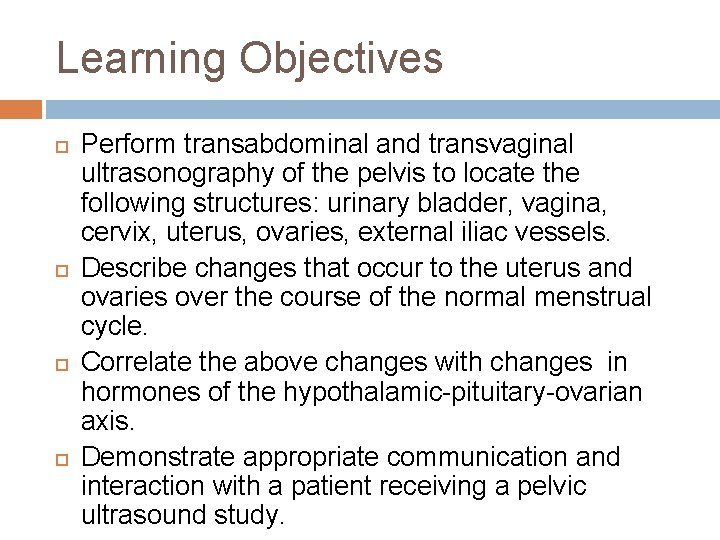 Learning Objectives

Perform transabdominal and transvaginal ultrasonography of the pelvis to locate the following structures: urinary bladder, vagina, cervix, uterus, ovaries, external iliac vessels.

Describe changes that occur to the uterus and ovaries over the course of the normal menstrual cycle.

Correlate the above changes with changes in hormones of the hypothalamic-pituitary-ovarian axis.

Demonstrate appropriate communication and interaction with a patient receiving a pelvic ultrasound study.